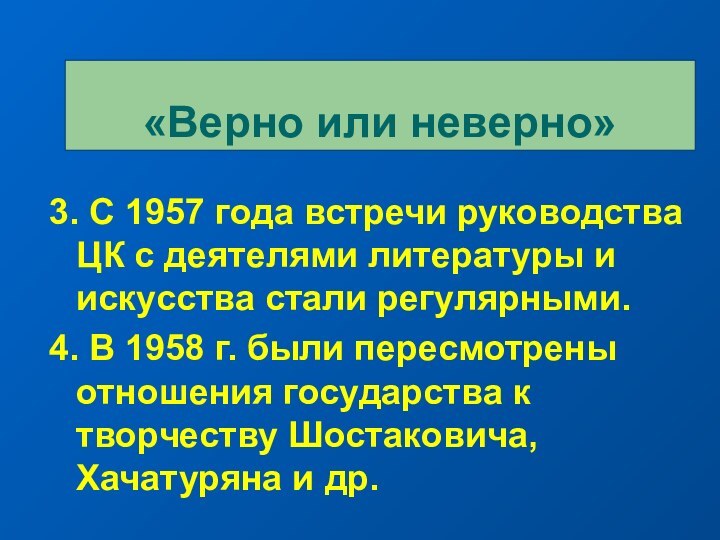 «Верно или неверно»

3. С 1957 года встречи руководства ЦК с деятелями литературы и искусства стали регулярными.

4. В 1958 г. были пересмотрены отношения государства к творчеству Шостаковича, Хачатуряна и др.